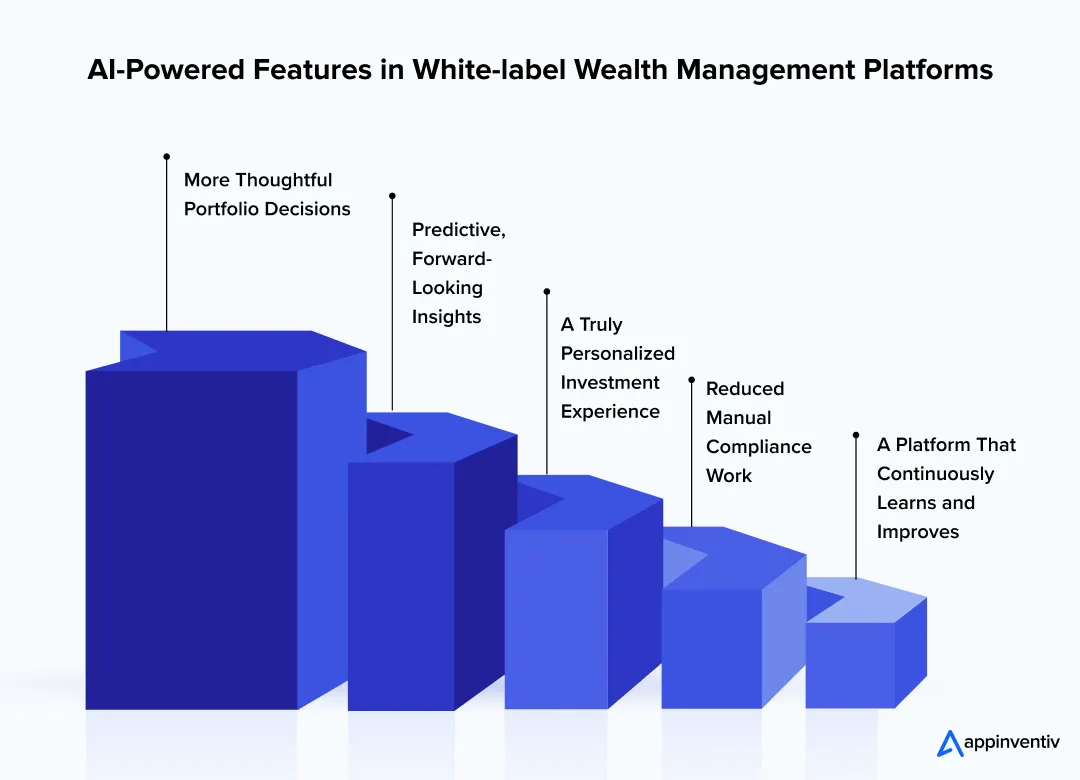 AI-Powered Features in White-label Wealth Management Platforms

More Thoughtful Portfolio Decisions

Predictive, Forward-Looking Insights

A Truly Personalized Investment Experience

Reduced Manual Compliance Work

A Platform That Continuously Learns and Improves

appinventiv